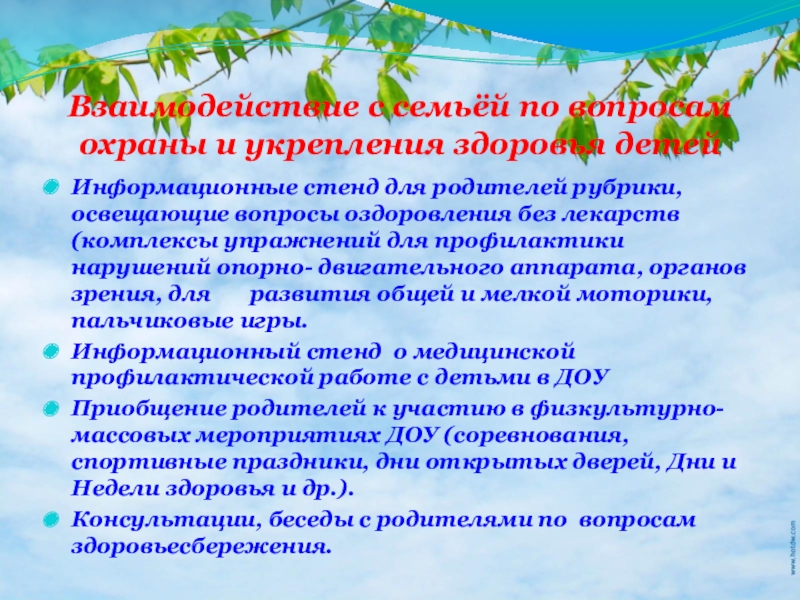 Взаимодействие с семьёй по вопросам охраны и укрепления здоровья детей

Информационные стенд для родителей рубрики, освещающие вопросы оздоровления без лекарств (комплексы упражнений для профилактики нарушений опорно- двигательного аппарата, органов зрения, для развития общей и мелкой моторики, пальчиковые игры.

Информационный стенд о медицинской профилактической работе с детьми в ДОУ

Приобщение родителей к участию в физкультурно-массовых мероприятиях ДОУ (соревнования, спортивные праздники, дни открытых дверей, Дни и Недели здоровья и др.).

Консультации, беседы с родителями по вопросам здоровьесбережения.

www.hotdw.com